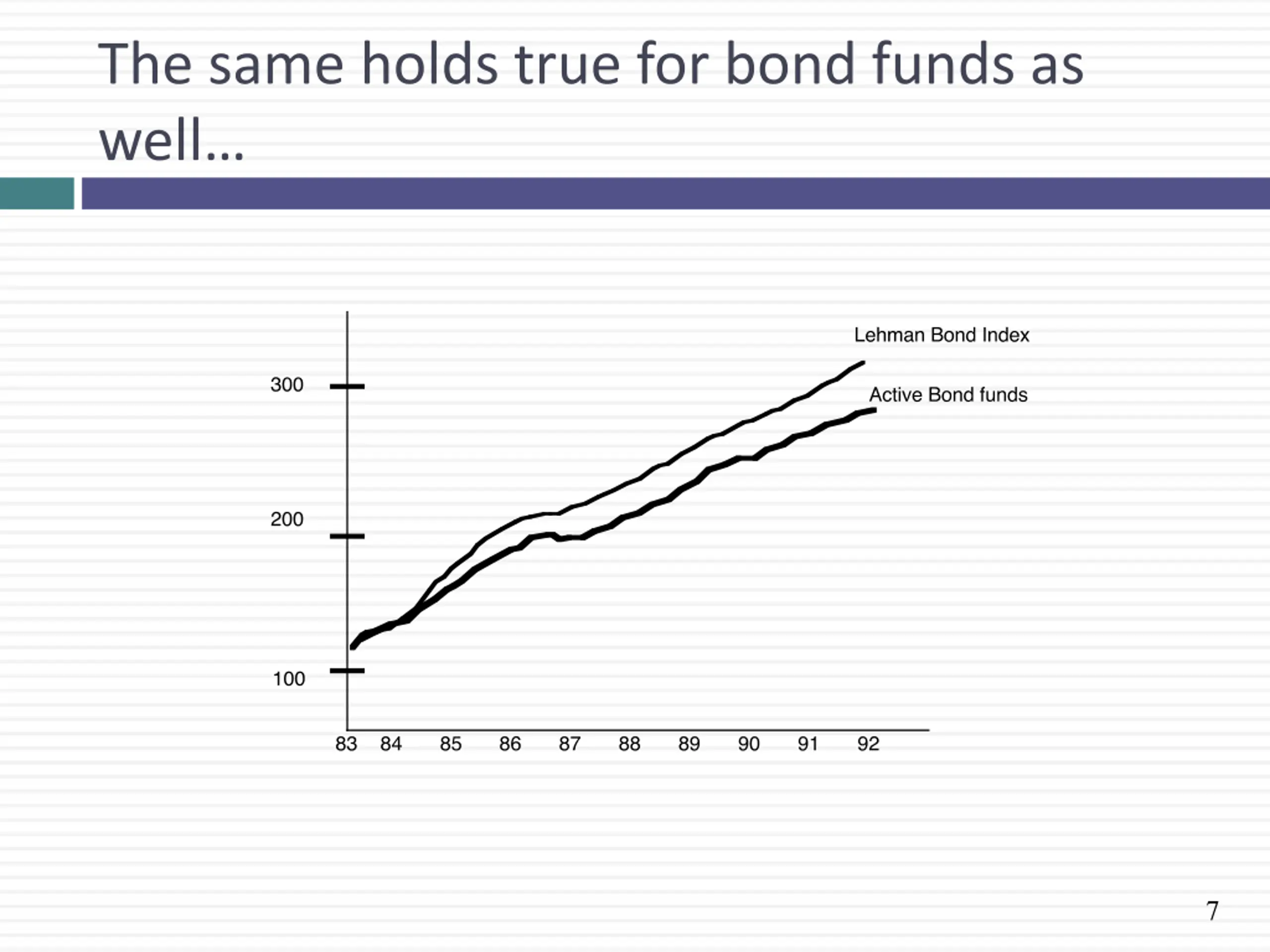 The same holds true for bond funds as well…

Lehman Bond Index

Active Bond funds

300

200

100

83 84 85 86 87 88 89 90 91 92

7